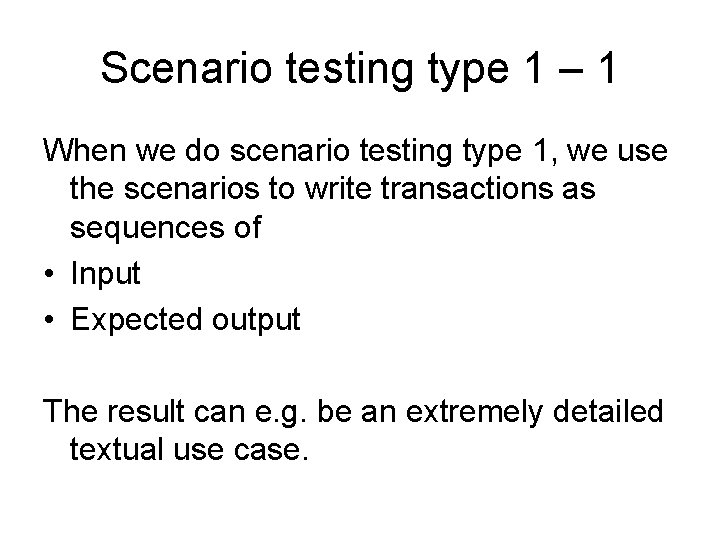 Scenario testing type 1 – 1

When we do scenario testing type 1, we use the scenarios to write transactions as sequences of

• Input
• Expected output

The result can e.g. be an extremely detailed textual use case.